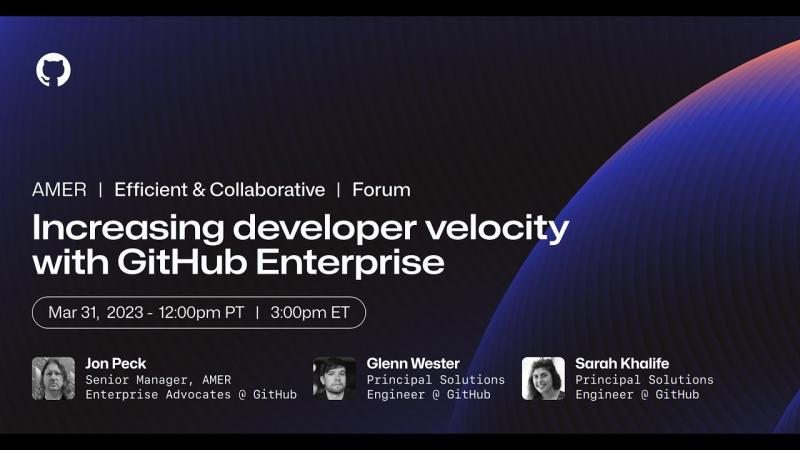 AMER | Efficient & Collaborative | Forum

Increasing developer velocity with GitHub Enterprise

Mar 31, 2023 - 12:00pm PT | 3:00pm ET

Jon Peck
Senior Manager, AMER Enterprise Advocates @ GitHub

Glenn Wester
Principal Solutions Engineer @ GitHub

Sarah Khalife
Principal Solutions Engineer @ GitHub